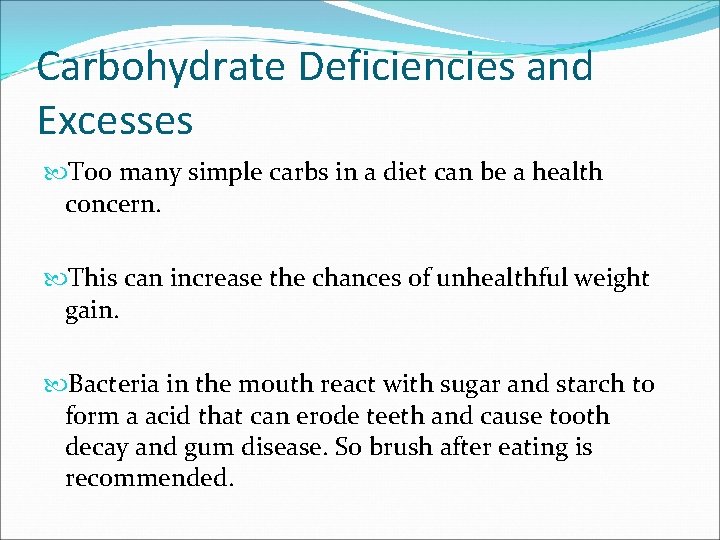 Carbohydrate Deficiencies and Excesses

Too many simple carbs in a diet can be a health concern.

This can increase the chances of unhealthful weight gain.

Bacteria in the mouth react with sugar and starch to form a acid that can erode teeth and cause tooth decay and gum disease. So brush after eating is recommended.